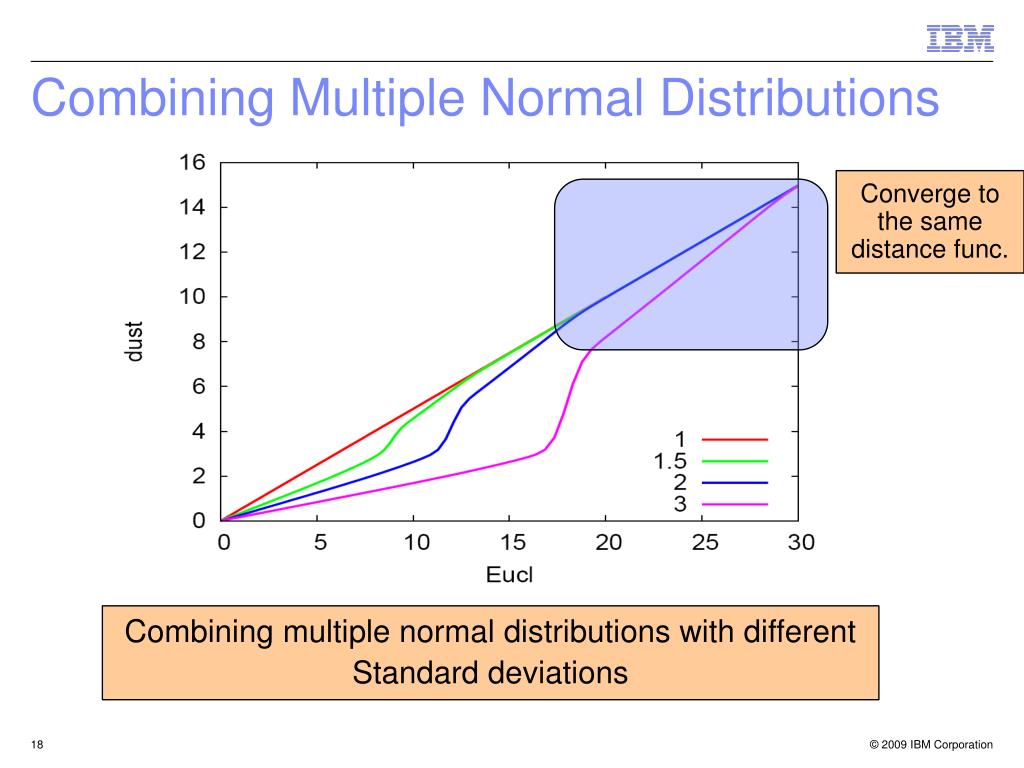 IBM

Combining Multiple Normal Distributions

16
14
12
10
8
6
4
2
0

dust

0 5 10 15 20 25 30

Eucl

1
1.5
2
3

Converge to the same distance func.

Combining multiple normal distributions with different Standard deviations

18

© 2009 IBM Corporation